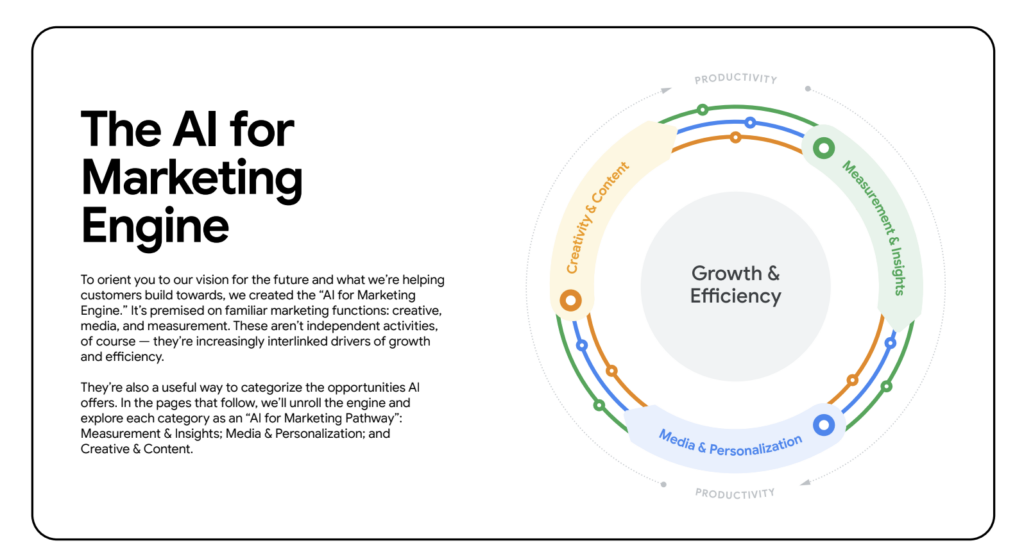 The AI for Marketing Engine

To orient you to our vision for the future and what we're helping customers build towards, we created the "AI for Marketing Engine." It's premised on familiar marketing functions: creative, media, and measurement. These aren't independent activities, of course — they're increasingly interlinked drivers of growth and efficiency.

They're also a useful way to categorize the opportunities AI offers. In the pages that follow, we'll unroll the engine and explore each category as an "AI for Marketing Pathway": Measurement & Insights; Media & Personalization; and Creative & Content.

PRODUCTIVITY

Creativity & Content

Measurement & Insights

Growth & Efficiency

Media & Personalization

PRODUCTIVITY